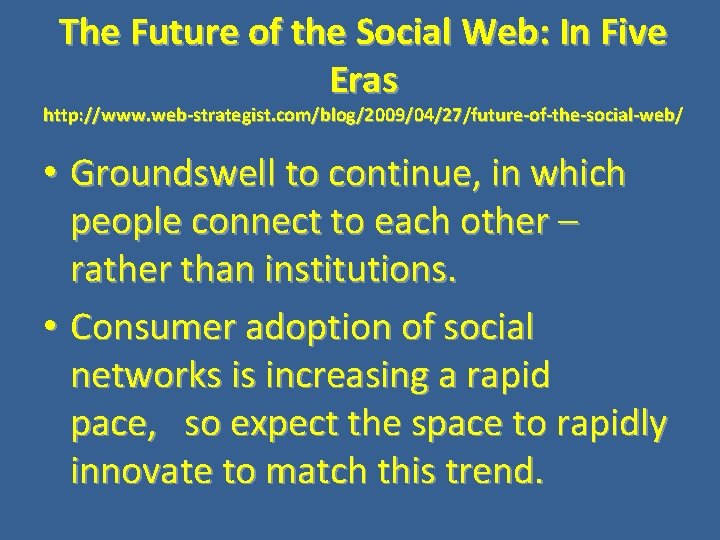 The Future of the Social Web: In Five Eras
http://www.web-strategist.com/blog/2009/04/27/future-of-the-social-web/

• Groundswell to continue, in which people connect to each other – rather than institutions.
• Consumer adoption of social networks is increasing a rapid pace, so expect the space to rapidly innovate to match this trend.